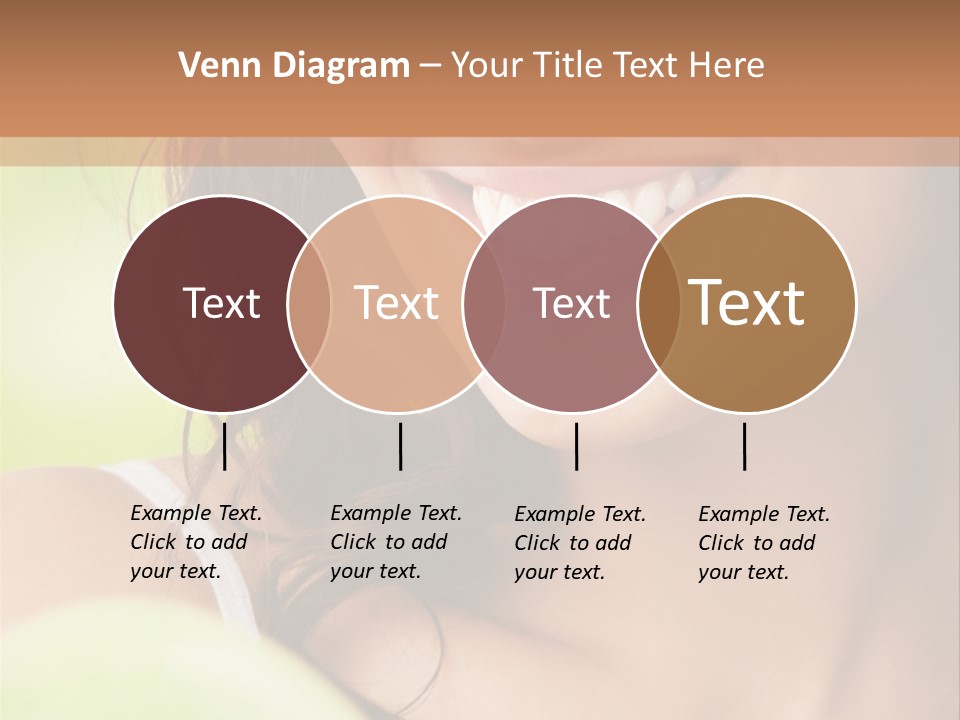 Venn Diagram – Your Title Text Here

Text

Text

Text

Text

Example Text. Click to add your text.

Example Text. Click to add your text.

Example Text. Click to add your text.

Example Text. Click to add your text.